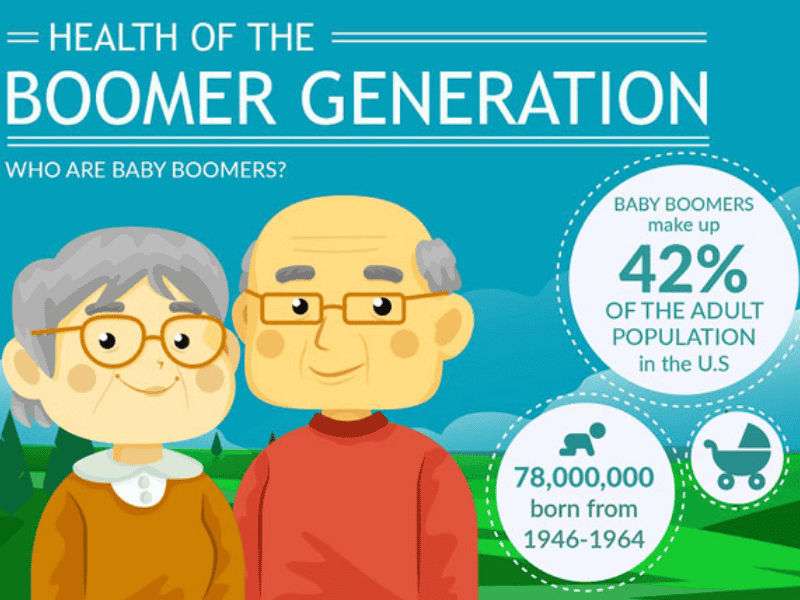 HEALTH OF THE
BOOMER GENERATION

WHO ARE BABY BOOMERS?

BABY BOOMERS make up 42% OF THE ADULT POPULATION in the U.S

78,000,000 born from 1946-1964